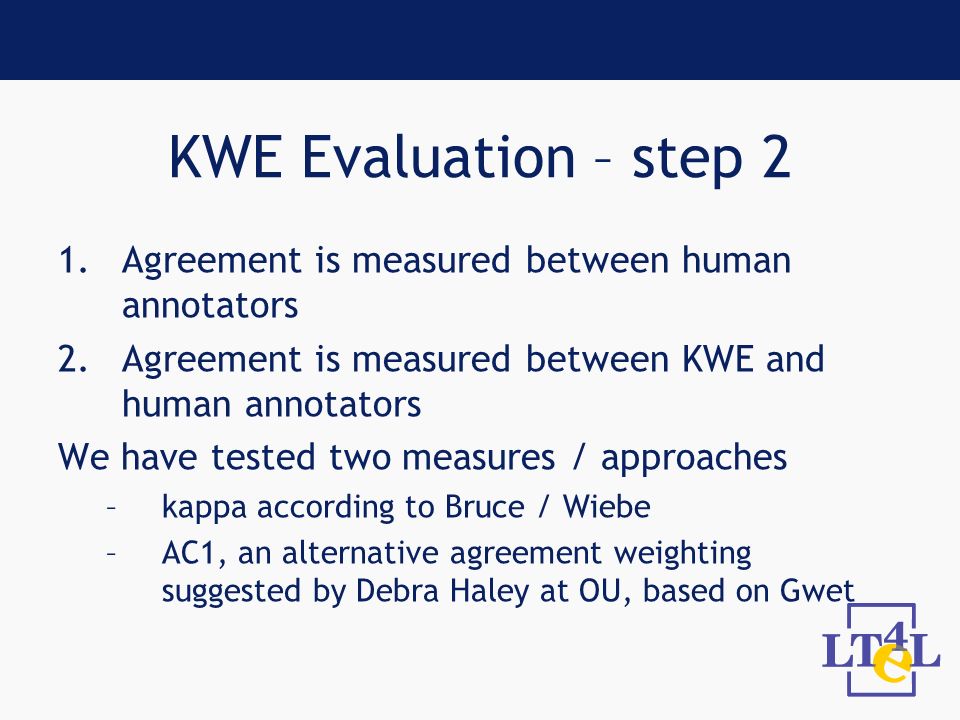 KWE Evaluation – step 2

1. Agreement is measured between human annotators
2. Agreement is measured between KWE and human annotators

We have tested two measures / approaches
– kappa according to Bruce / Wiebe
– AC1, an alternative agreement weighting suggested by Debra Haley at OU, based on Gwet

LT4eL